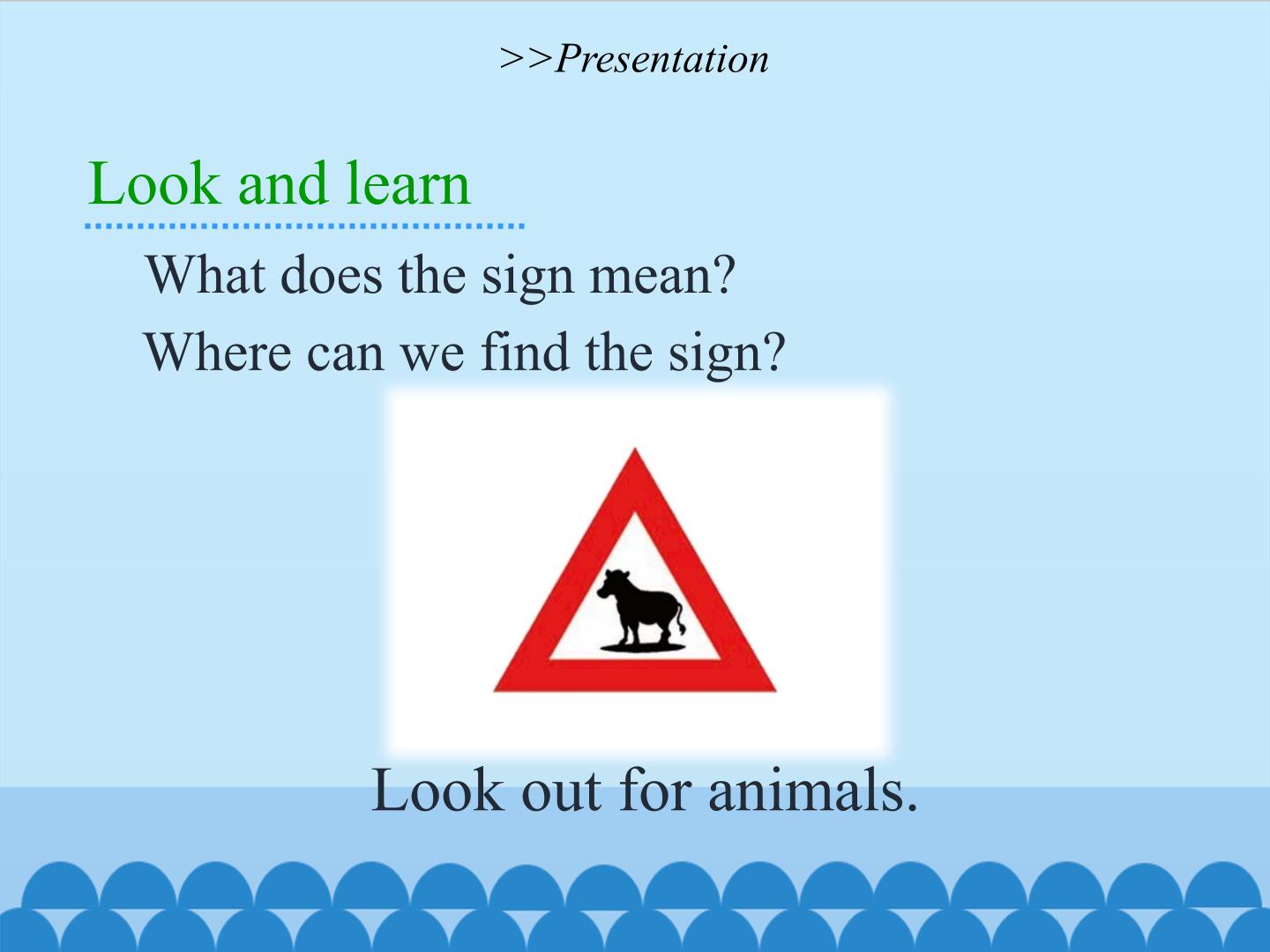 >>Presentation

Look and learn

What does the sign mean?

Where can we find the sign?

Look out for animals.